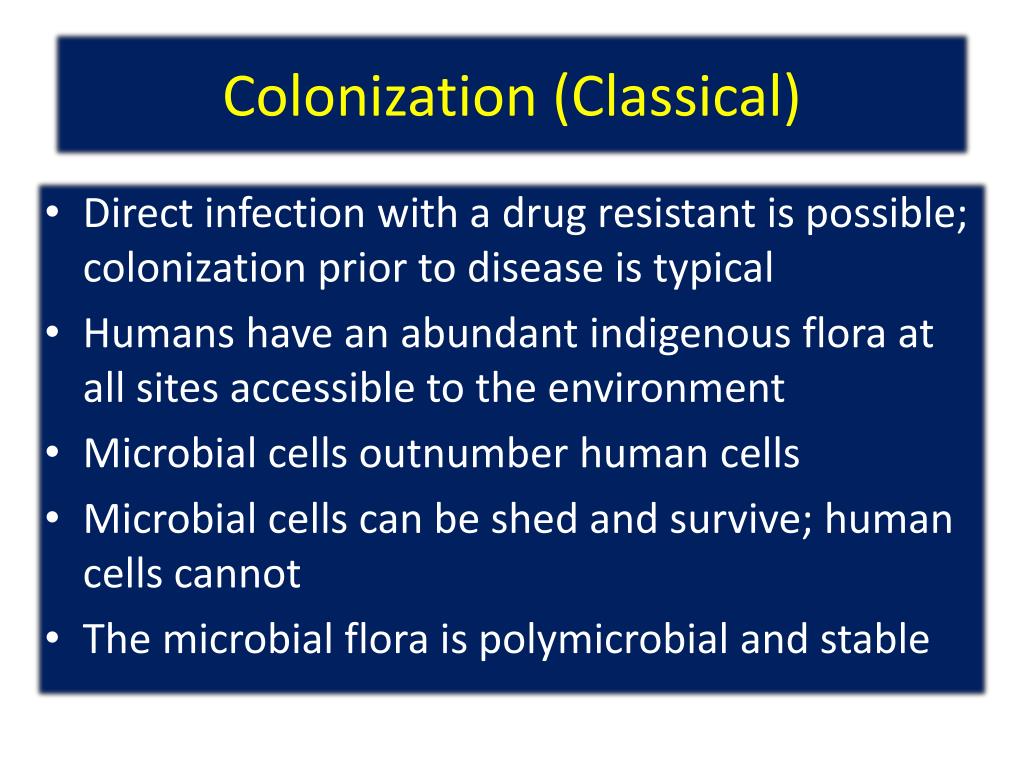 Colonization (Classical)

• Direct infection with a drug resistant is possible; colonization prior to disease is typical
• Humans have an abundant indigenous flora at all sites accessible to the environment
• Microbial cells outnumber human cells
• Microbial cells can be shed and survive; human cells cannot
• The microbial flora is polymicrobial and stable